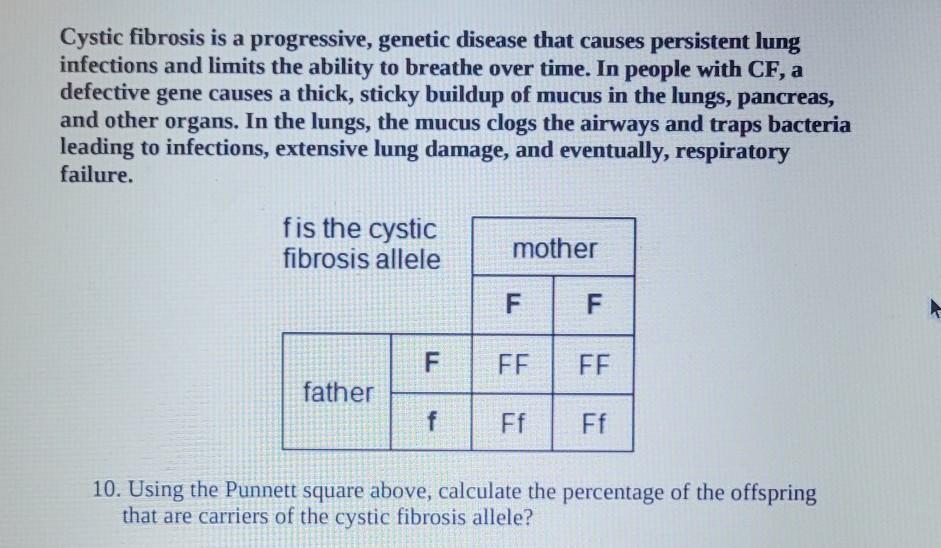 Cystic fibrosis is a progressive, genetic disease that causes persistent lung infections and limits the ability to breathe over time. In people with CF, a defective gene causes a thick, sticky buildup of mucus in the lungs, pancreas, and other organs. In the lungs, the mucus clogs the airways and traps bacteria leading to infections, extensive lung damage, and eventually, respiratory failure.

f is the cystic fibrosis allele

| | | mother | |
|---|---|---|---|
| | | F | F |
| father | F | FF | FF |
| | f | Ff | Ff |

10. Using the Punnett square above, calculate the percentage of the offspring that are carriers of the cystic fibrosis allele?